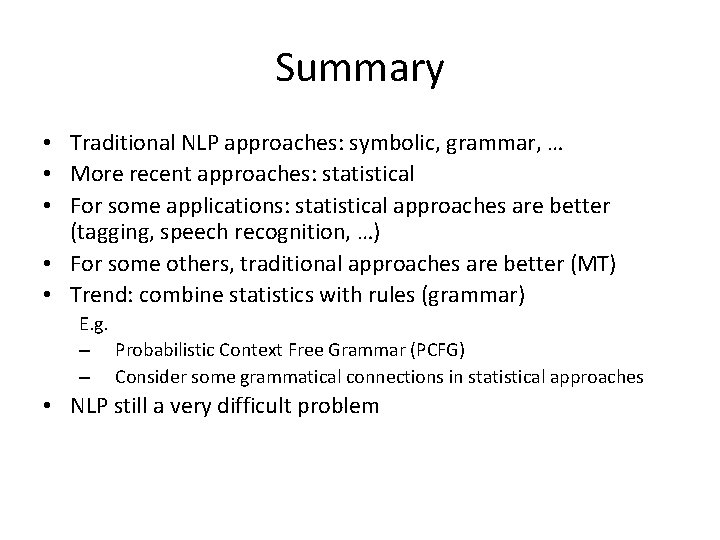 Summary

• Traditional NLP approaches: symbolic, grammar, …
• More recent approaches: statistical
• For some applications: statistical approaches are better (tagging, speech recognition, …)
• For some others, traditional approaches are better (MT)
• Trend: combine statistics with rules (grammar)
E.g.
– Probabilistic Context Free Grammar (PCFG)
– Consider some grammatical connections in statistical approaches
• NLP still a very difficult problem